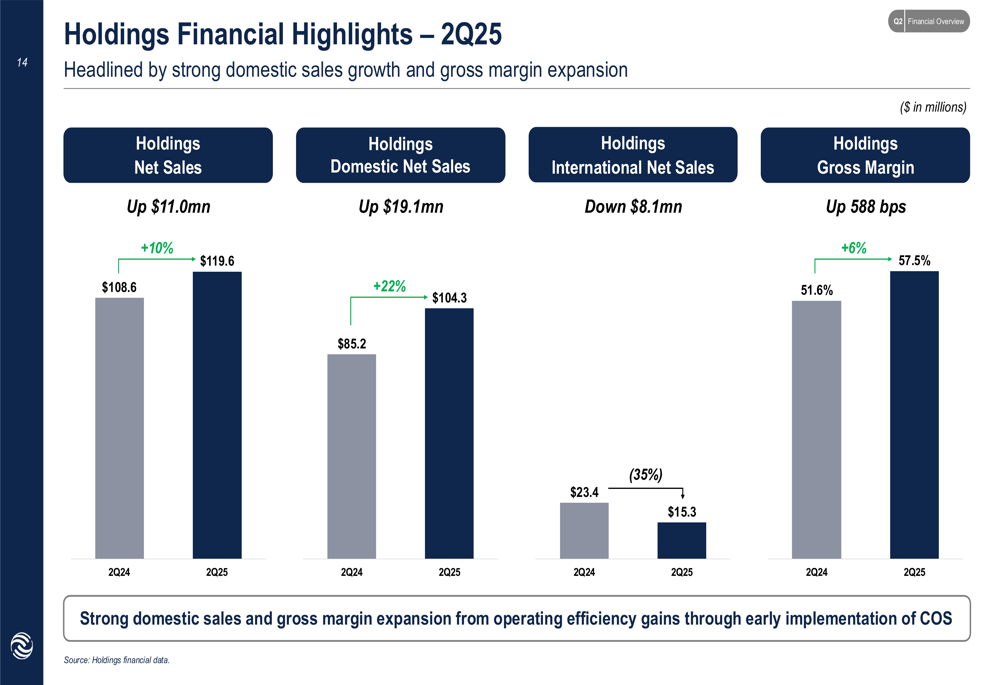 14

Holdings Financial Highlights – 2Q25

Headlined by strong domestic sales growth and gross margin expansion

Q2 Financial Overview

($ in millions)

Holdings Net Sales

Up $11.0mn

+10%

$108.6

$119.6

2Q24

2Q25

Holdings Domestic Net Sales

Up $19.1mn

+22%

$85.2

$104.3

2Q24

2Q25

Holdings International Net Sales

Down $8.1mn

(35%)

$23.4

$15.3

2Q24

2Q25

Holdings Gross Margin

Up 588 bps

+6%

51.6%

57.5%

2Q24

2Q25

Strong domestic sales and gross margin expansion from operating efficiency gains through early implementation of COS

Source: Holdings financial data.